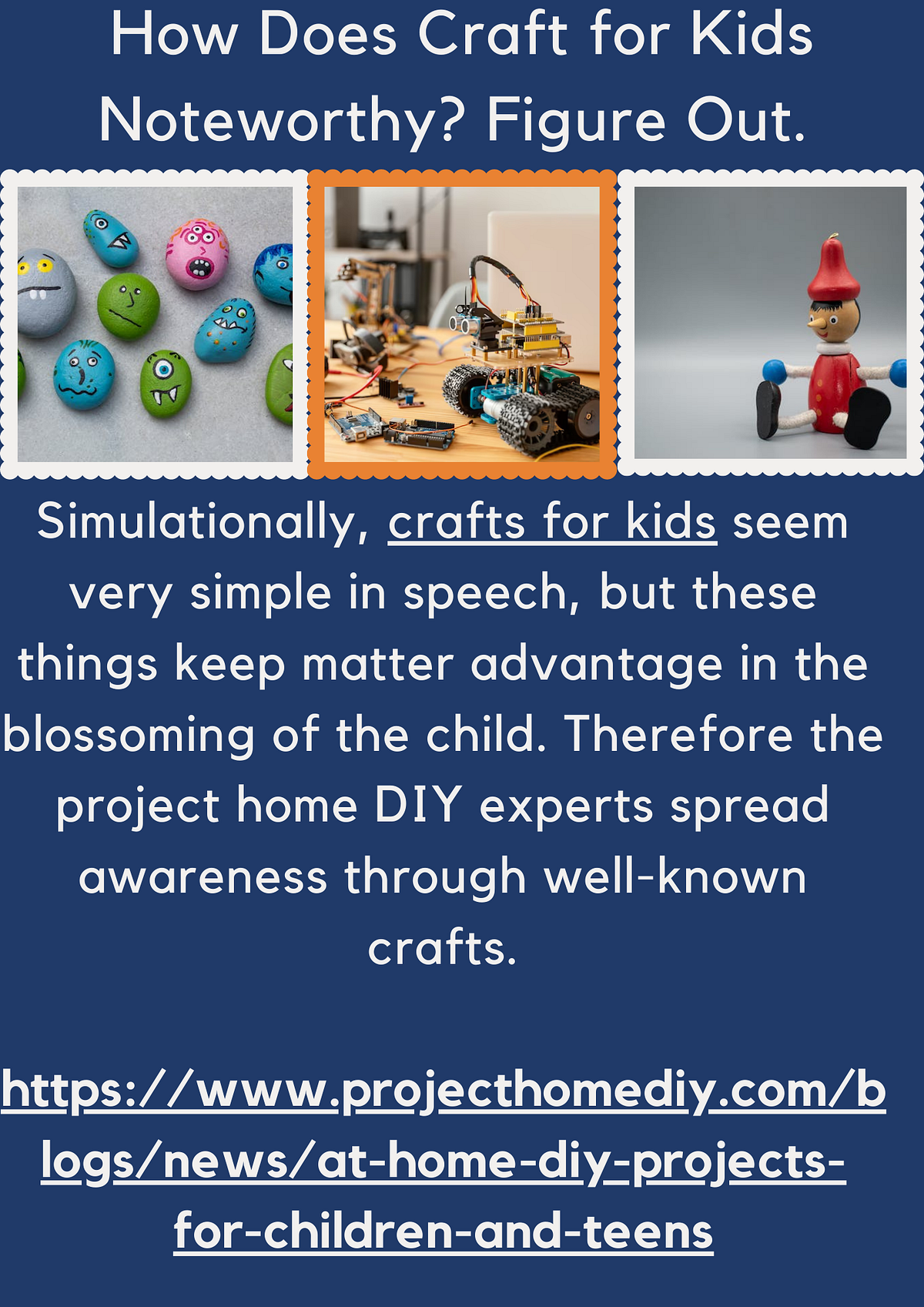 How Does Craft for Kids Noteworthy? Figure Out.

Simulationally, crafts for kids seem very simple in speech, but these things keep matter advantage in the blossoming of the child. Therefore the project home DIY experts spread awareness through well-known crafts.

https://www.projecthomediy.com/blogs/news/at-home-diy-projects-for-children-and-teens